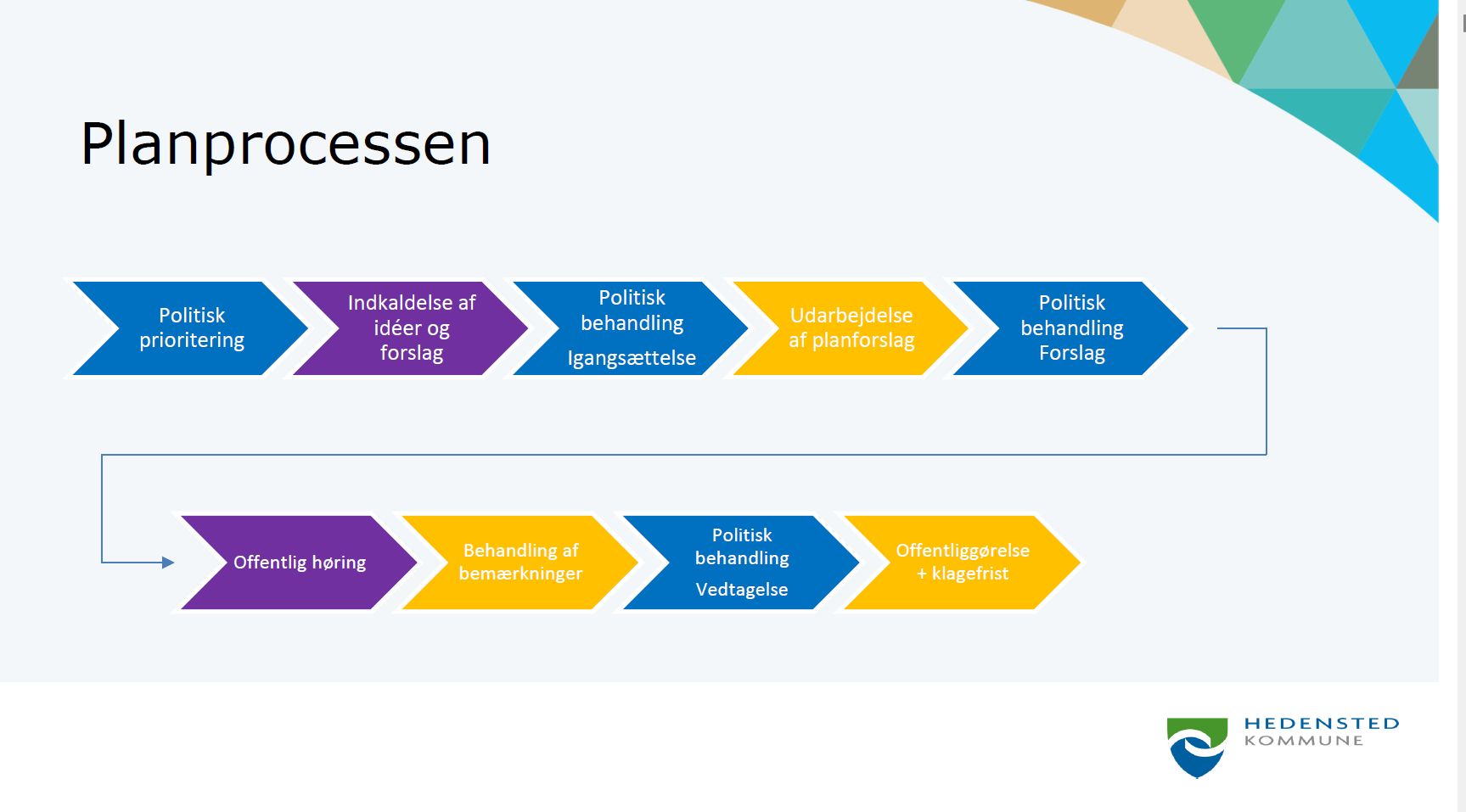 Planprocessen

Politisk prioritering

Indkaldelse af idéer og forslag

Politisk behandling

Igangsættelse

Udarbejdelse af planforslag

Politisk behandling Forslag

Offentlig høring

Behandling af bemærkninger

Politisk behandling

Vedtagelse

Offentliggørelse + klagefrist

HEDENSTED KOMMUNE